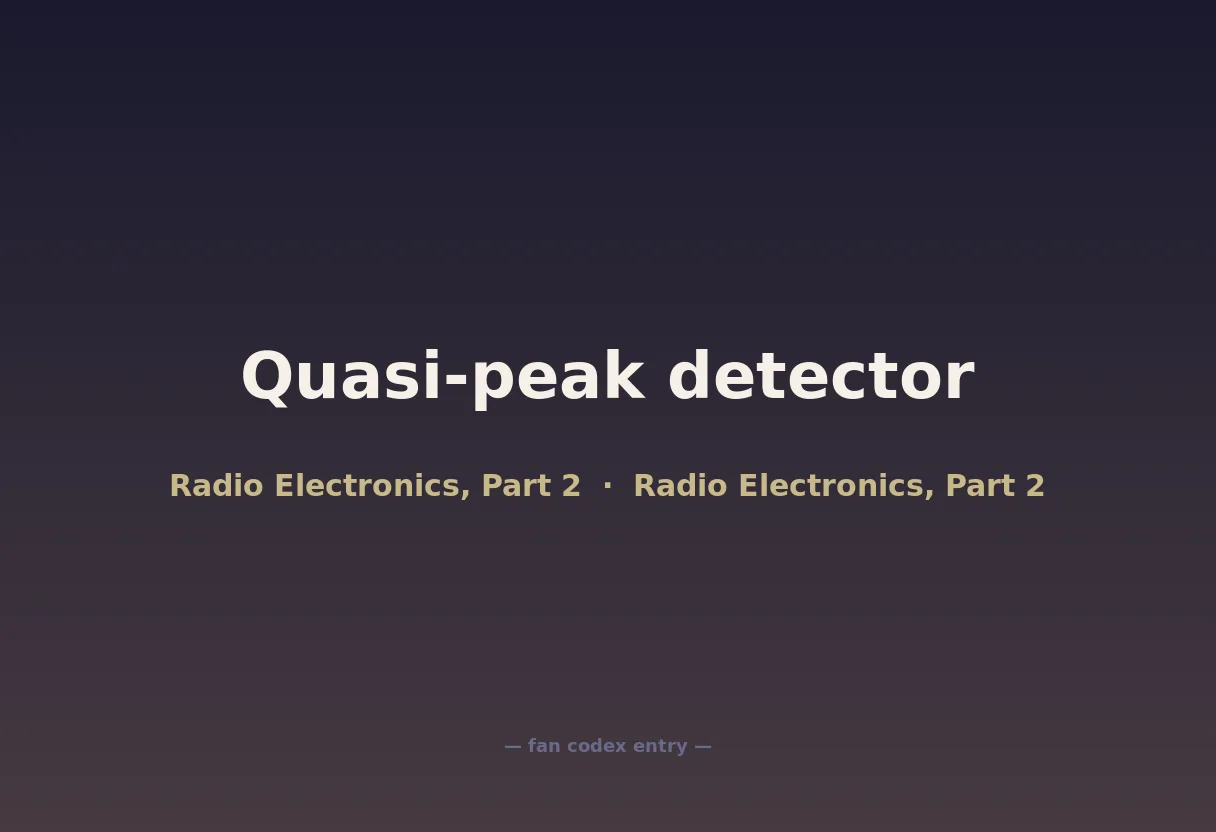 Quasi-peak detector

Radio Electronics, Part 2 · Radio Electronics, Part 2

— fan codex entry —